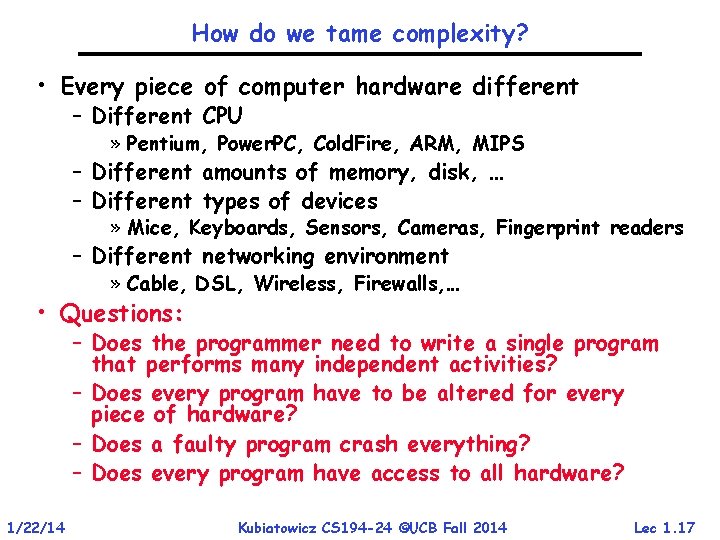 How do we tame complexity?

• Every piece of computer hardware different
– Different CPU
» Pentium, PowerPC, ColdFire, ARM, MIPS
– Different amounts of memory, disk, …
– Different types of devices
» Mice, Keyboards, Sensors, Cameras, Fingerprint readers
– Different networking environment
» Cable, DSL, Wireless, Firewalls,…

• Questions:
– Does the programmer need to write a single program that performs many independent activities?
– Does every program have to be altered for every piece of hardware?
– Does a faulty program crash everything?
– Does every program have access to all hardware?

1/22/14 Kubiatowicz CS194-24 ©UCB Fall 2014 Lec 1.17